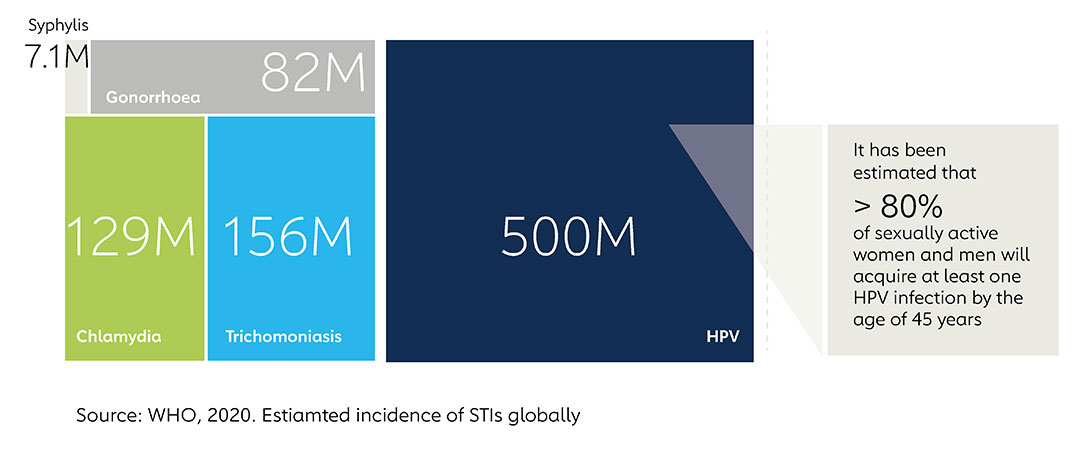 Syphylis
7.1M

82M
Gonorrhoea

129M
Chlamydia

156M
Trichomoniasis

500M
HPV

It has been estimated that
> 80%
of sexually active women and men will acquire at least one HPV infection by the age of 45 years

Source: WHO, 2020. Estiamted incidence of STIs globally